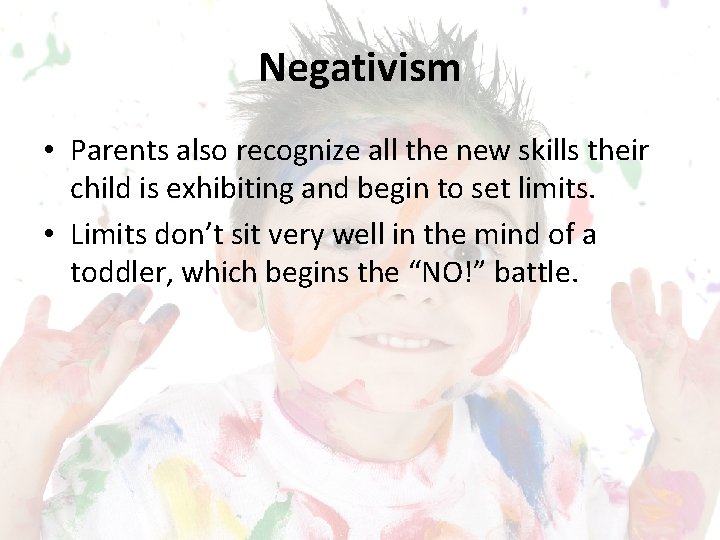 Negativism

• Parents also recognize all the new skills their child is exhibiting and begin to set limits.

• Limits don’t sit very well in the mind of a toddler, which begins the “NO!” battle.